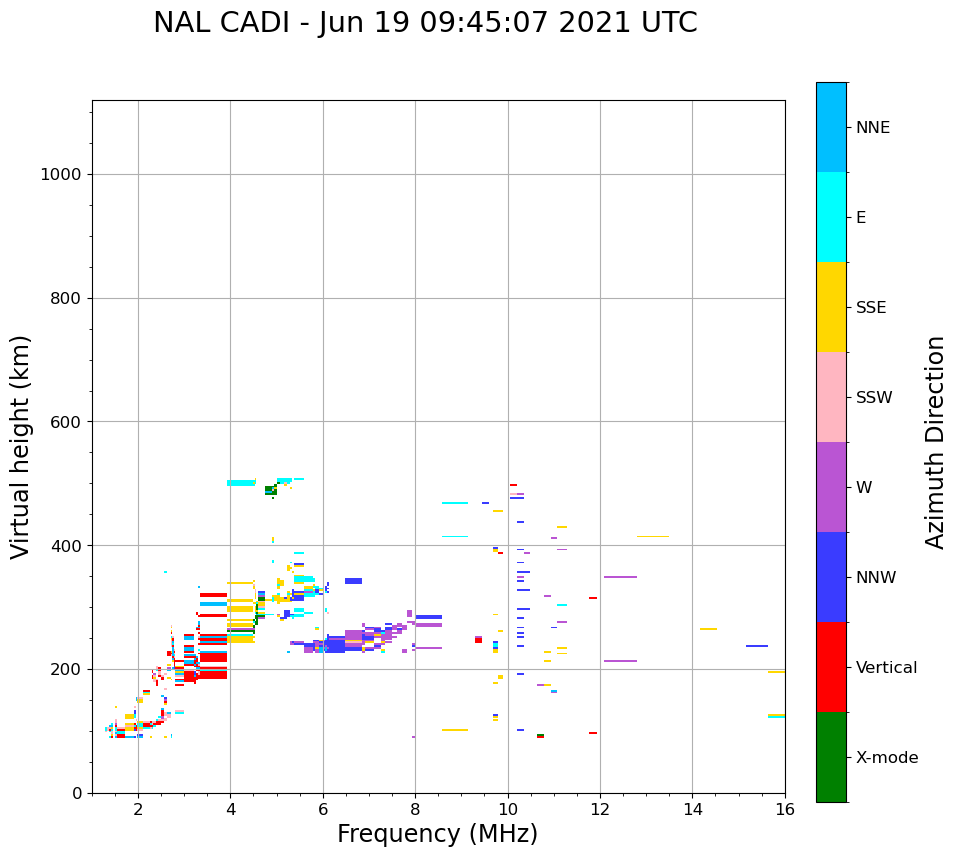 NAL CADI - Jun 19 09:45:07 2021 UTC

Virtual height (km)

1000
800
600
400
200
0

2
4
6
8
10
12
14
16

Frequency (MHz)

NNE
E
SSE
SSW
W
NNW
Vertical
X-mode

Azimuth Direction